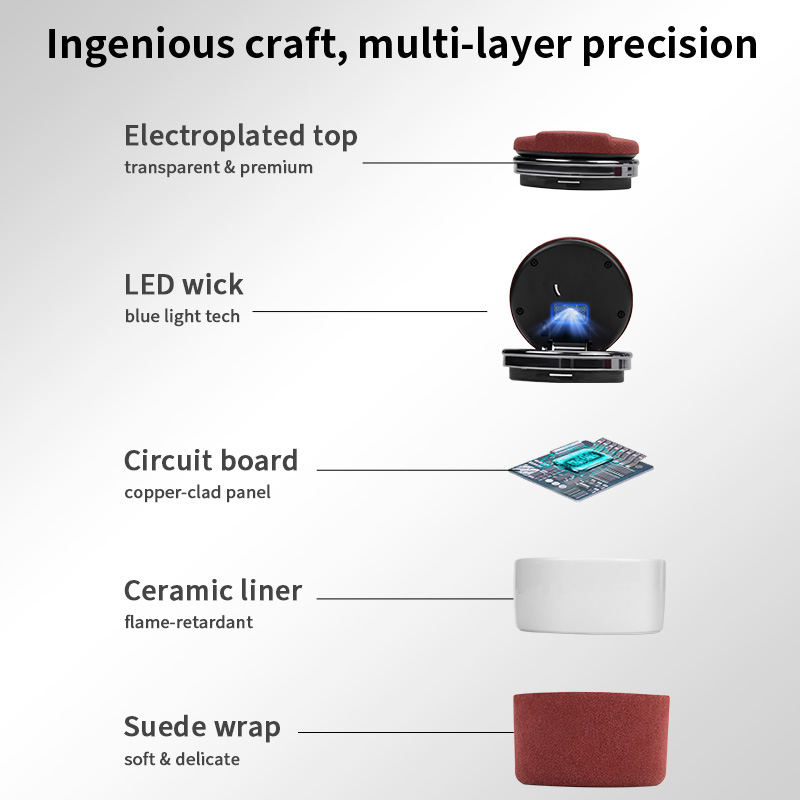 Ingenious craft, multi-layer precision

Electroplated top
transparent & premium

LED wick
blue light tech

Circuit board
copper-clad panel

Ceramic liner
flame-retardant

Suede wrap
soft & delicate